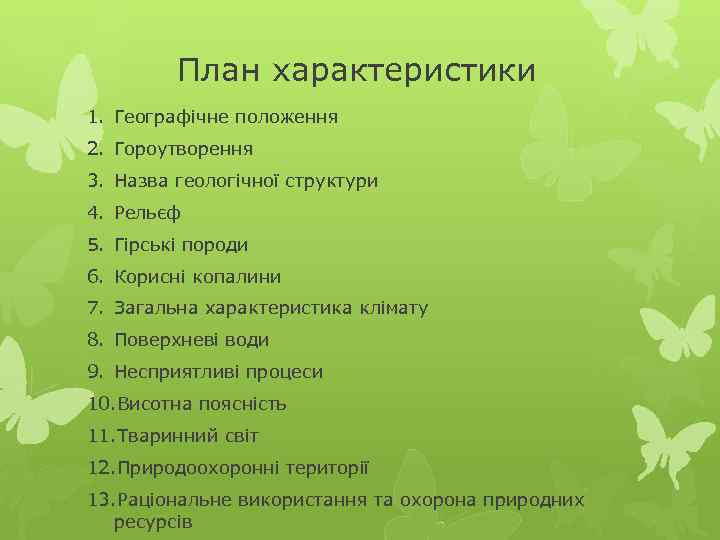 План характеристики

1. Географічне положення
2. Гороутворення
3. Назва геологічної структури
4. Рельєф
5. Гірські породи
6. Корисні копалини
7. Загальна характеристика клімату
8. Поверхневі води
9. Несприятливі процеси
10. Висотна поясність
11. Тваринний світ
12. Природоохоронні території
13. Раціональне використання та охорона природних ресурсів